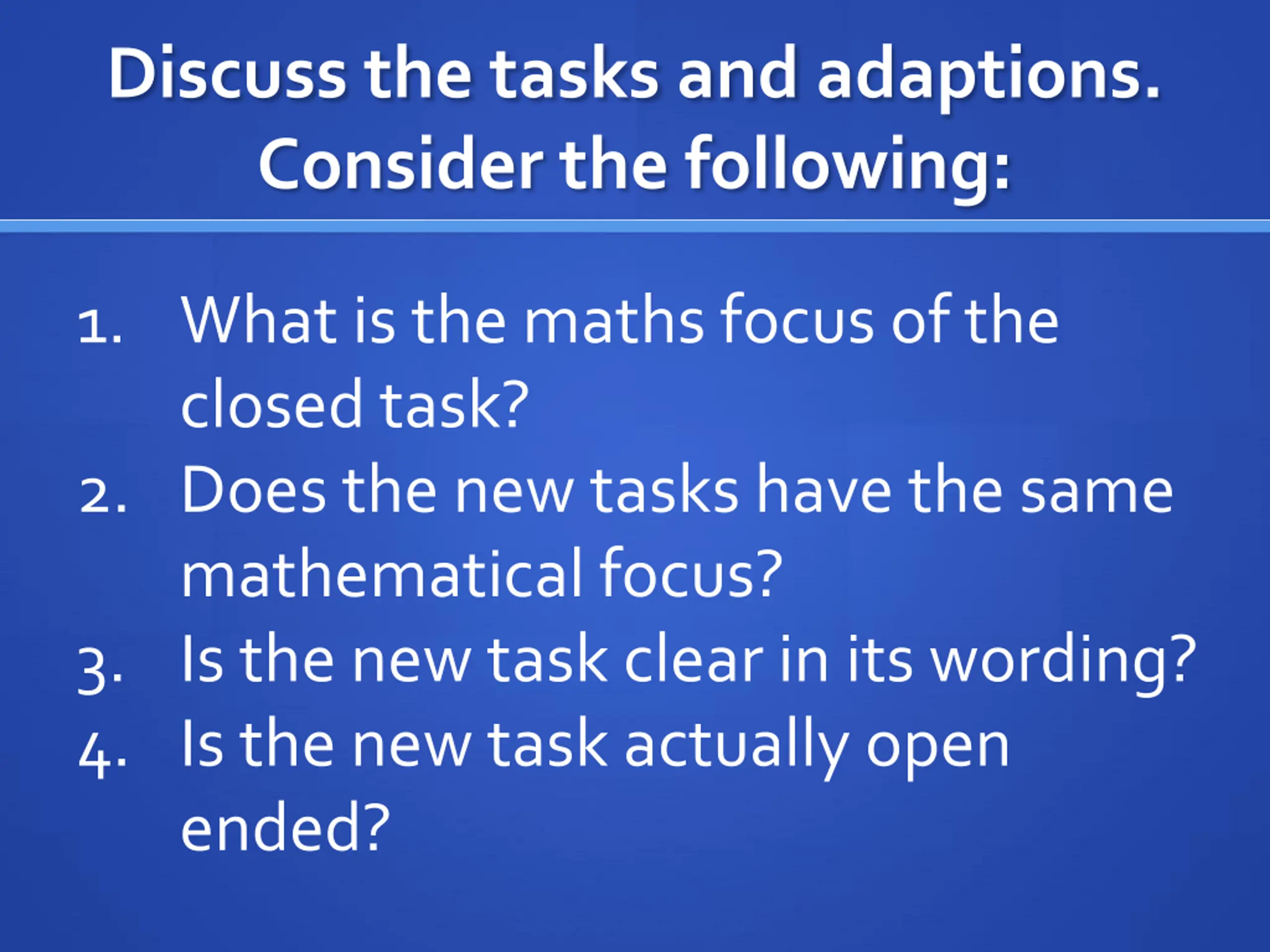 Discuss the tasks and adaptions.
Consider the following:

1. What is the maths focus of the closed task?
2. Does the new tasks have the same mathematical focus?
3. Is the new task clear in its wording?
4. Is the new task actually open ended?